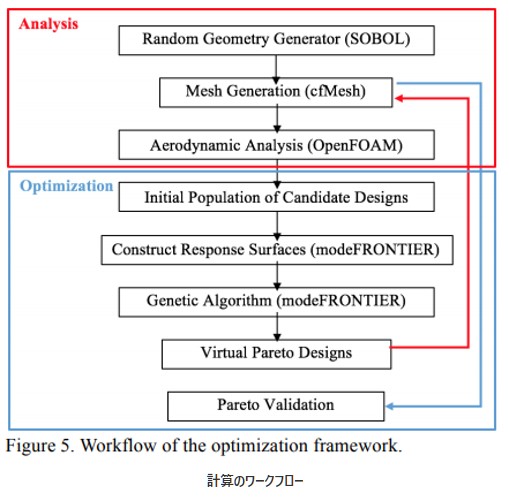 Analysis

Random Geometry Generator (SOBOL)

Mesh Generation (cfMesh)

Aerodynamic Analysis (OpenFOAM)

Optimization

Initial Population of Candidate Designs

Construct Response Surfaces (modeFRONTIER)

Genetic Algorithm (modeFRONTIER)

Virtual Pareto Designs

Pareto Validation

Figure 5. Workflow of the optimization framework.

計算のワークフロー